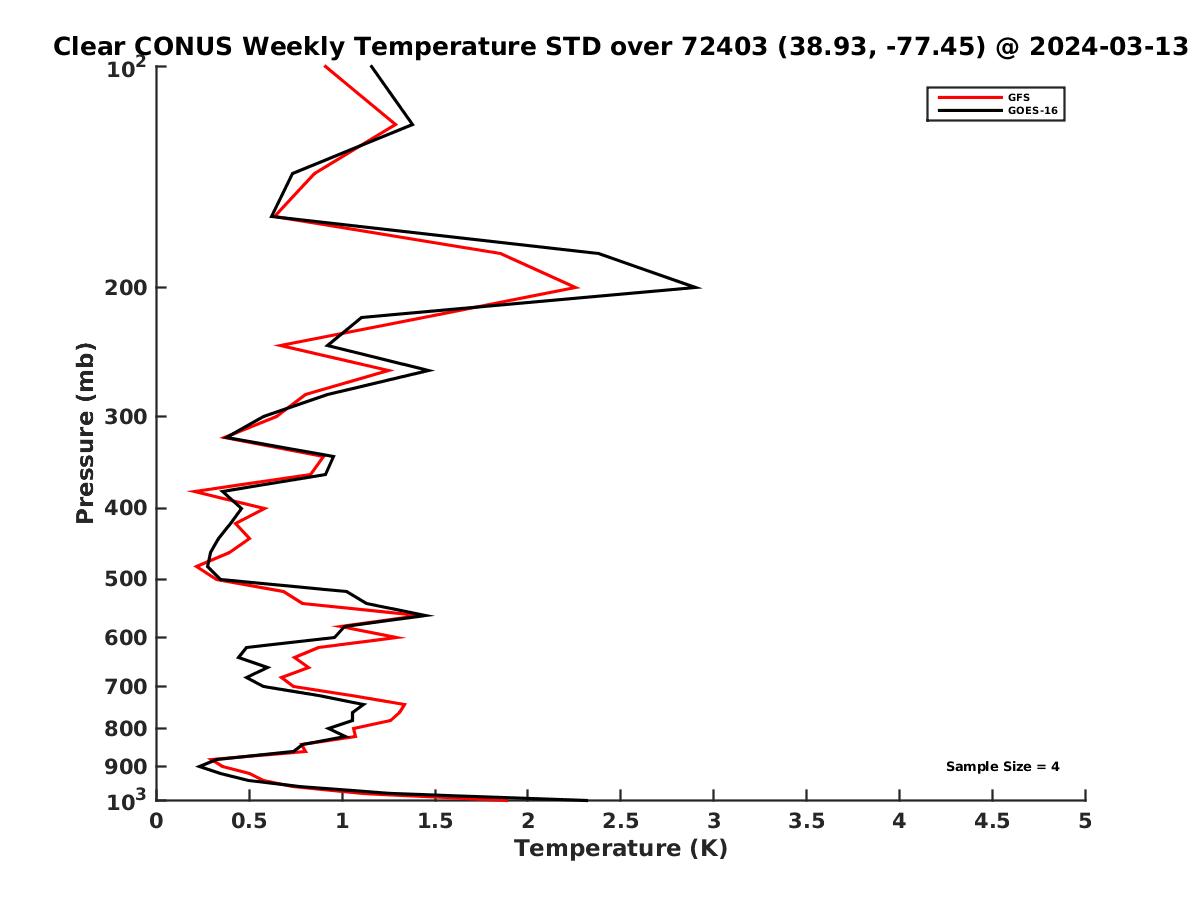 Clear CONUS Weekly Temperature STD over 72403 (38.93, -77.45) @ 2024-03-13

GFS
GOES-16

Pressure (mb)

$10^2$
200
300
400
500
600
700
800
900
$10^3$

Sample Size = 4

0
0.5
1
1.5
2
2.5
3
3.5
4
4.5
5

Temperature (K)